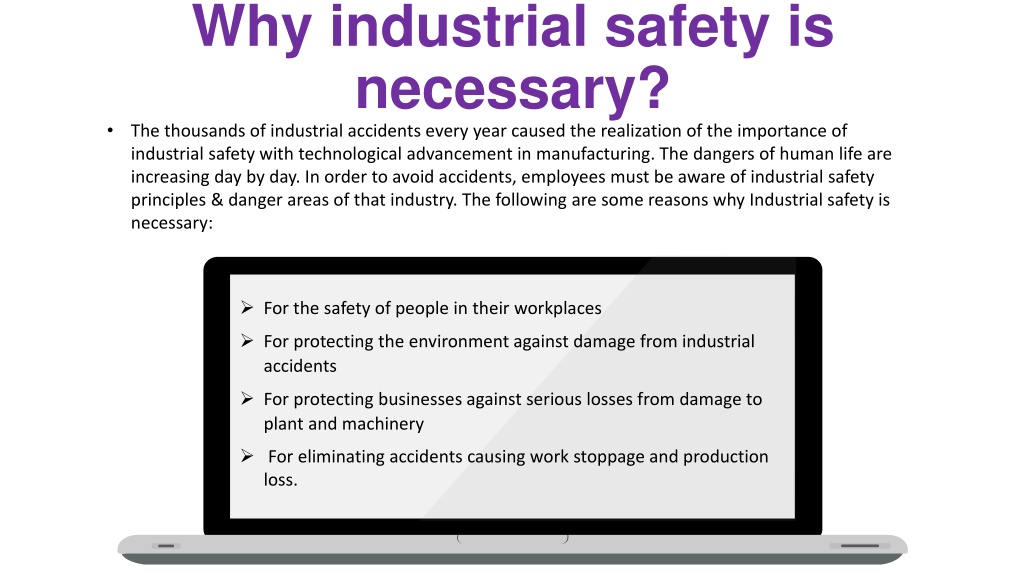 Why industrial safety is necessary?

• The thousands of industrial accidents every year caused the realization of the importance of industrial safety with technological advancement in manufacturing. The dangers of human life are increasing day by day. In order to avoid accidents, employees must be aware of industrial safety principles & danger areas of that industry. The following are some reasons why Industrial safety is necessary:

➢ For the safety of people in their workplaces
➢ For protecting the environment against damage from industrial accidents
➢ For protecting businesses against serious losses from damage to plant and machinery
➢ For eliminating accidents causing work stoppage and production loss.